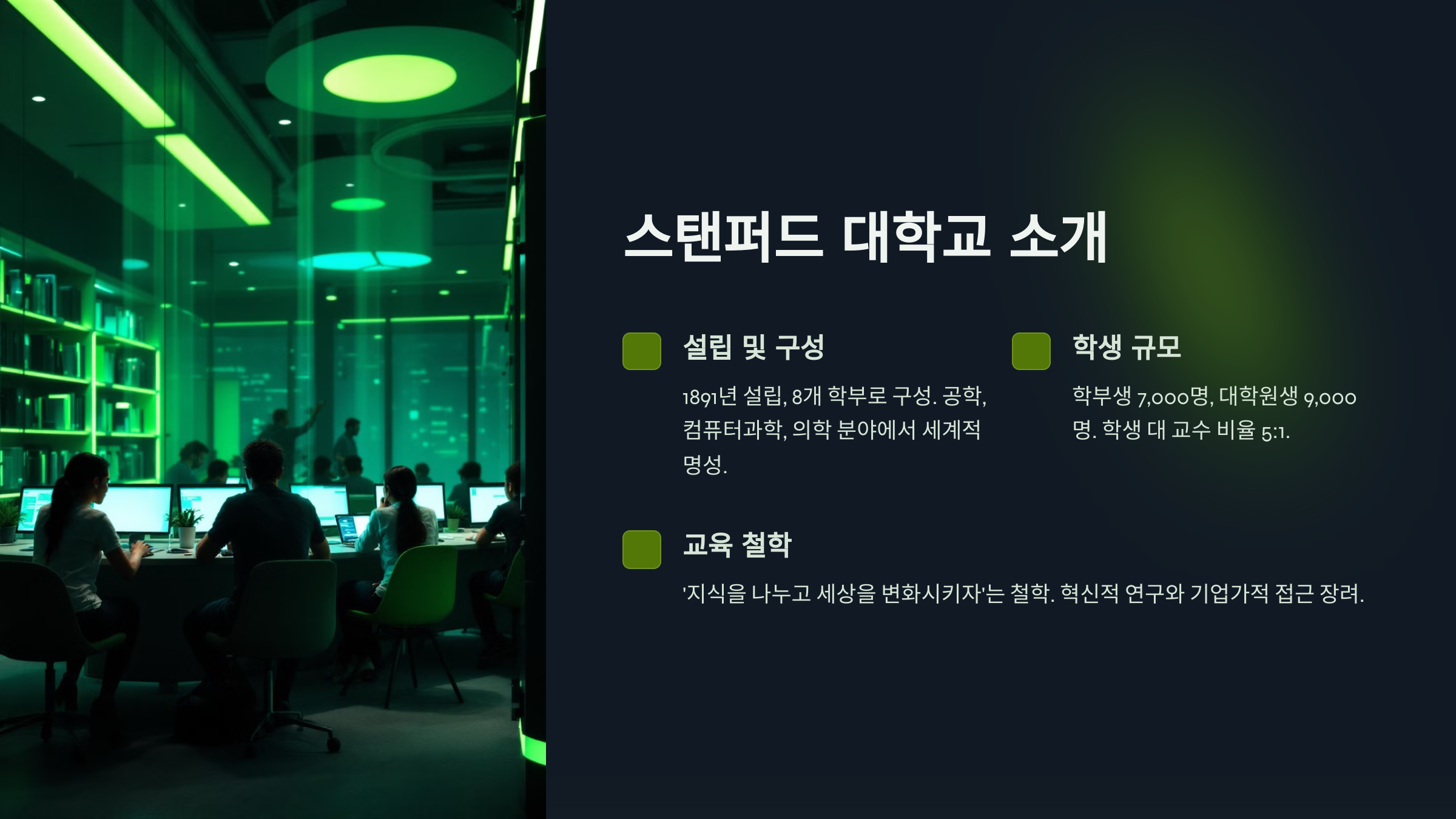 스탠퍼드 대학교 소개

설립 및 구성

1891년 설립, 8개 학부로 구성. 공학, 컴퓨터과학, 의학 분야에서 세계적 명성.

학생 규모

학부생 7,000명, 대학원생 9,000명. 학생 대 교수 비율 5:1.

교육 철학

'지식을 나누고 세상을 변화시키자'는 철학. 혁신적 연구와 기업가적 접근 장려.